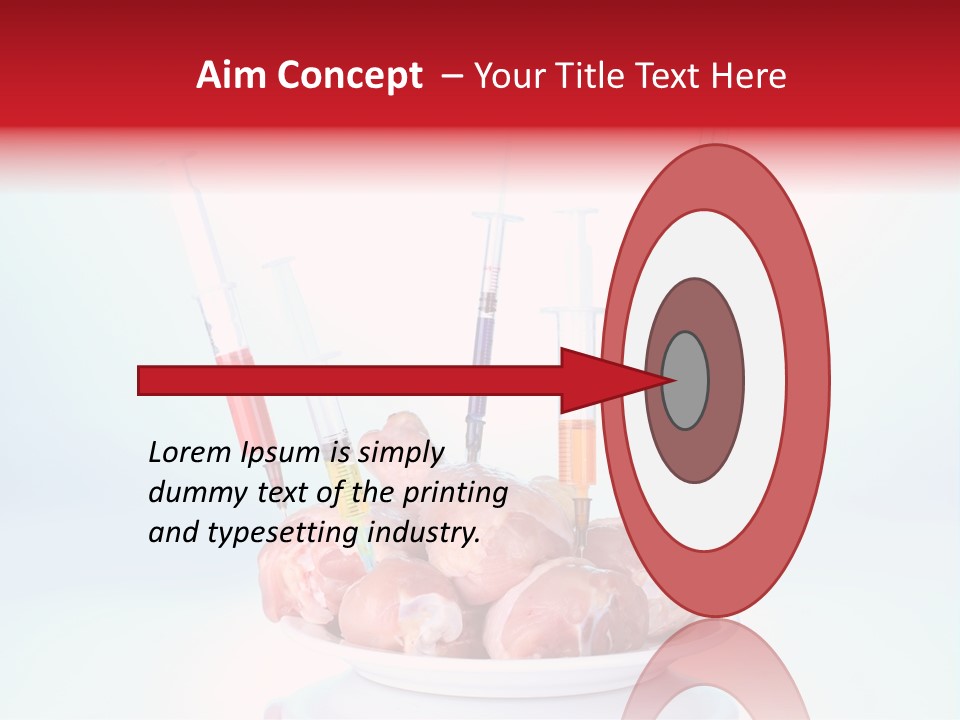 Aim Concept – Your Title Text Here

Lorem Ipsum is simply dummy text of the printing and typesetting industry.